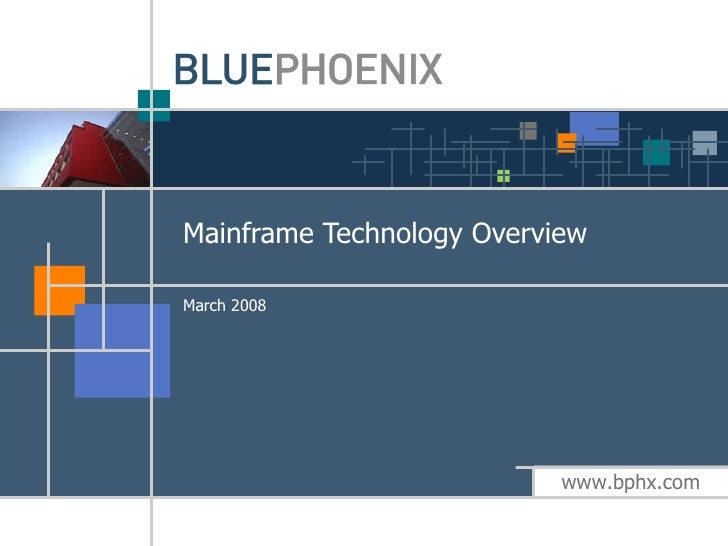 BLUEPHOENIX

Mainframe Technology Overview

March 2008

www.bphx.com